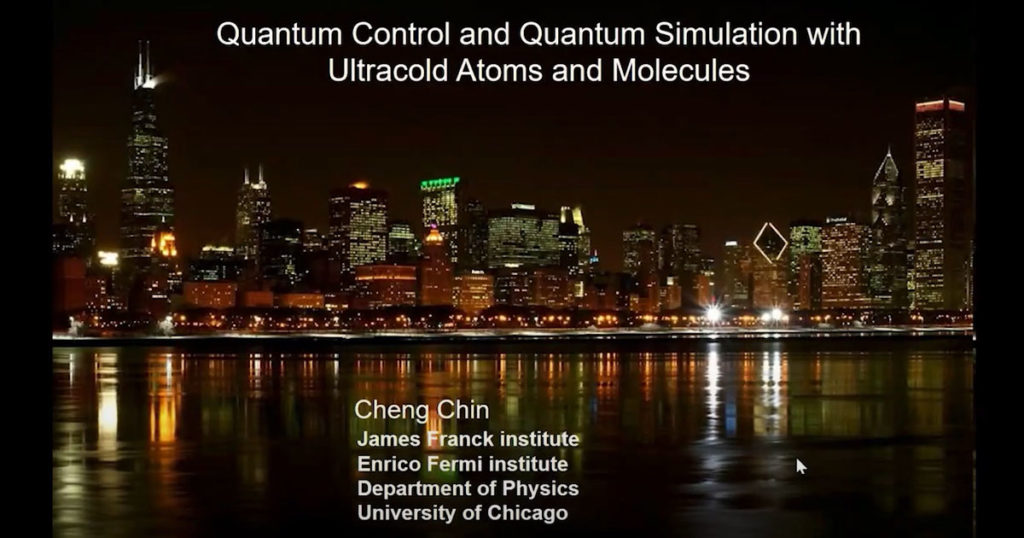 Quantum Control and Quantum Simulation with Ultracold Atoms and Molecules

Cheng Chin
James Franck institute
Enrico Fermi institute
Department of Physics
University of Chicago